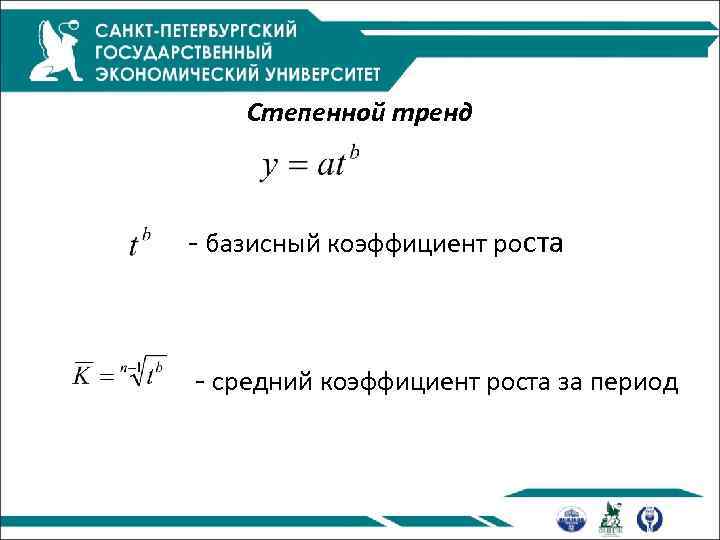 САНКТ-ПЕТЕРБУРГСКИЙ
ГОСУДАРСТВЕННЫЙ
ЭКОНОМИЧЕСКИЙ УНИВЕРСИТЕТ

Степенной тренд

$y = at^b$

$t^b$ - базисный коэффициент роста

$\overline{K} = \sqrt[n-1]{t^b}$ - средний коэффициент роста за период